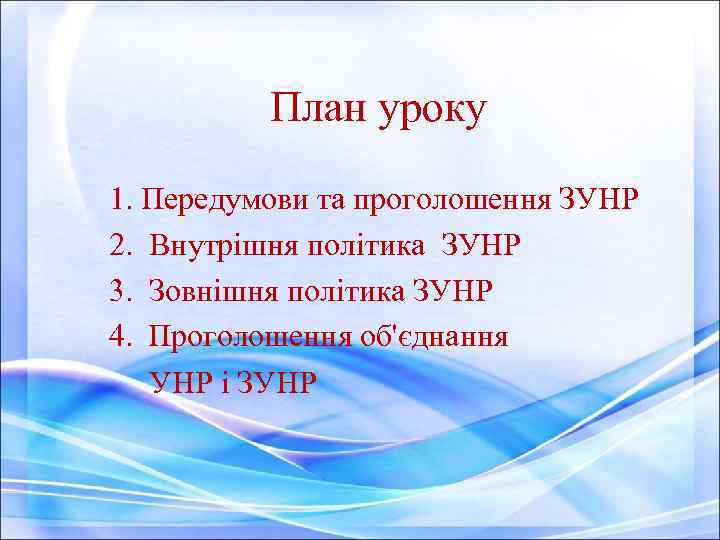 План уроку

1. Передумови та проголошення ЗУНР
2. Внутрішня політика ЗУНР
3. Зовнішня політика ЗУНР
4. Проголошення об'єднання УНР і ЗУНР